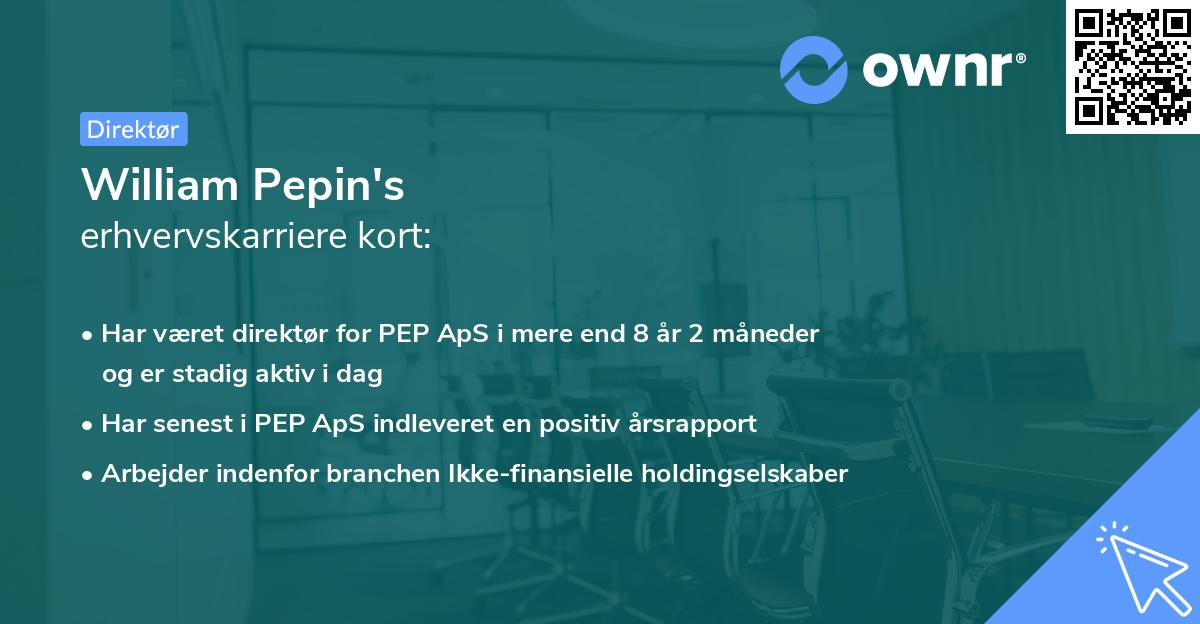 ownr®

Direktør

William Pepin's
erhvervskarriere kort:

• Har været direktør for PEP ApS i mere end 8 år 2 måneder og er stadig aktiv i dag
• Har senest i PEP ApS indleveret en positiv årsrapport
• Arbejder indenfor branchen Ikke-finansielle holdingselskaber